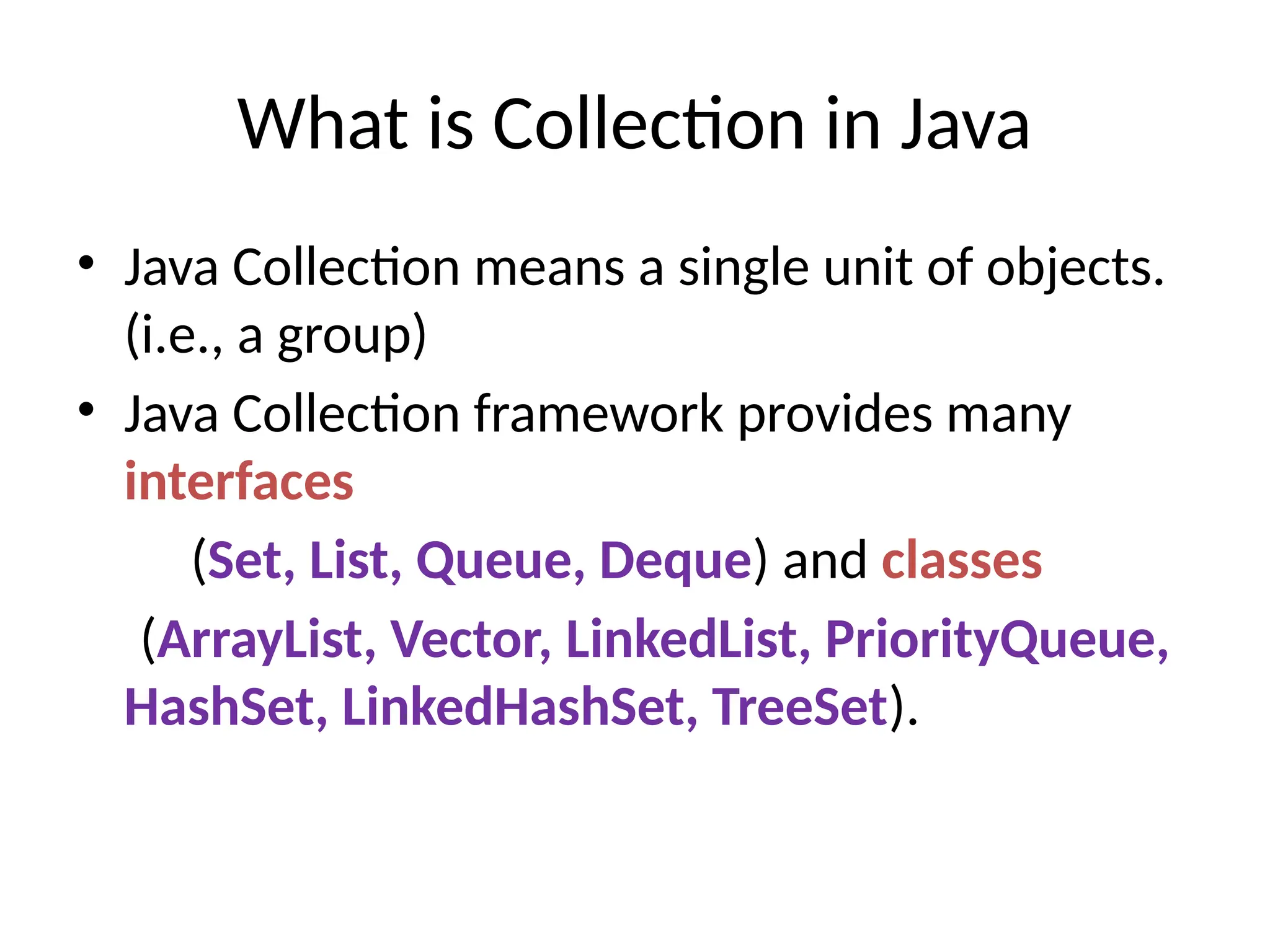 What is Collection in Java

• Java Collection means a single unit of objects. (i.e., a group)

• Java Collection framework provides many interfaces

(Set, List, Queue, Deque) and classes

(ArrayList, Vector, LinkedList, PriorityQueue, HashSet, LinkedHashSet, TreeSet).